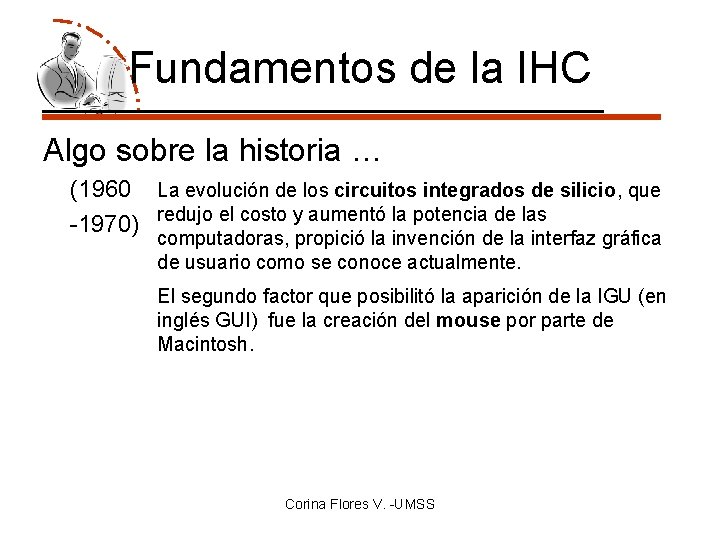 Fundamentos de la IHC

Algo sobre la historia …

(1960 -1970)

La evolución de los circuitos integrados de silicio, que redujo el costo y aumentó la potencia de las computadoras, propició la invención de la interfaz gráfica de usuario como se conoce actualmente.

El segundo factor que posibilitó la aparición de la IGU (en inglés GUI) fue la creación del mouse por parte de Macintosh.

Corina Flores V. -UMSS